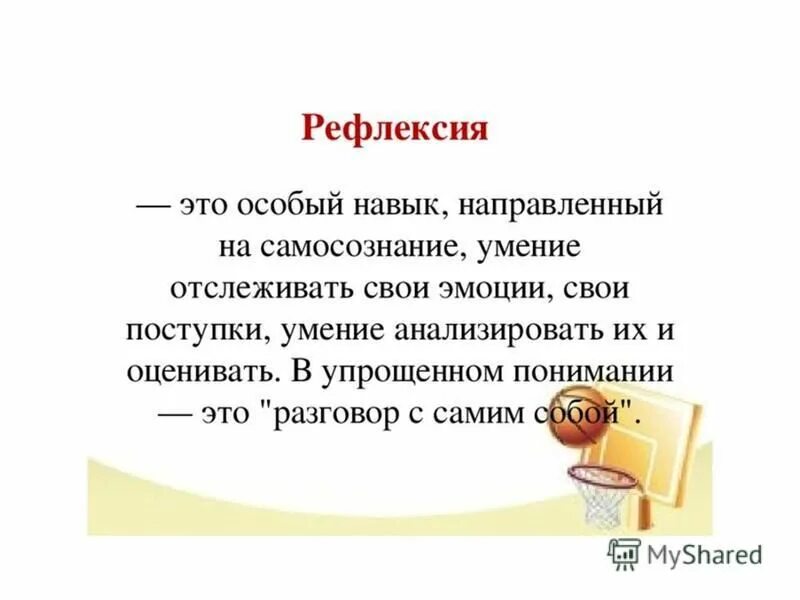 Рефлексия

— это особый навык, направленный на самосознание, умение отслеживать свои эмоции, свои поступки, умение анализировать их и оценивать. В упрощенном понимании — это "разговор с самим собой".

MyShared